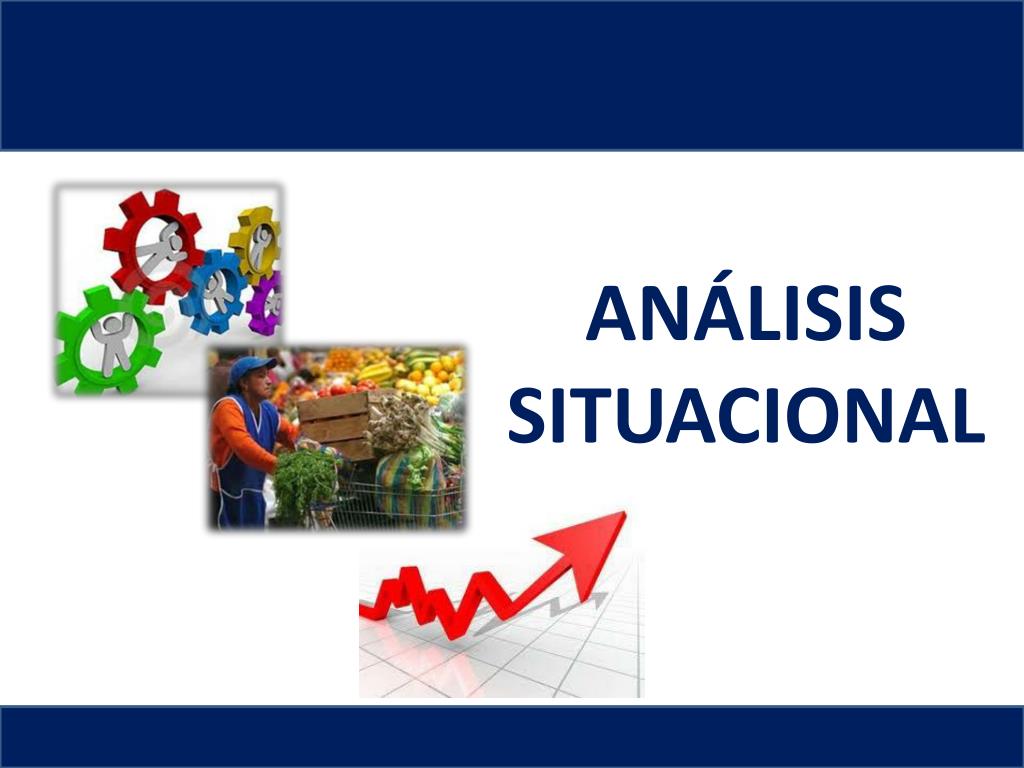 ANÁLISIS SITUACIONAL